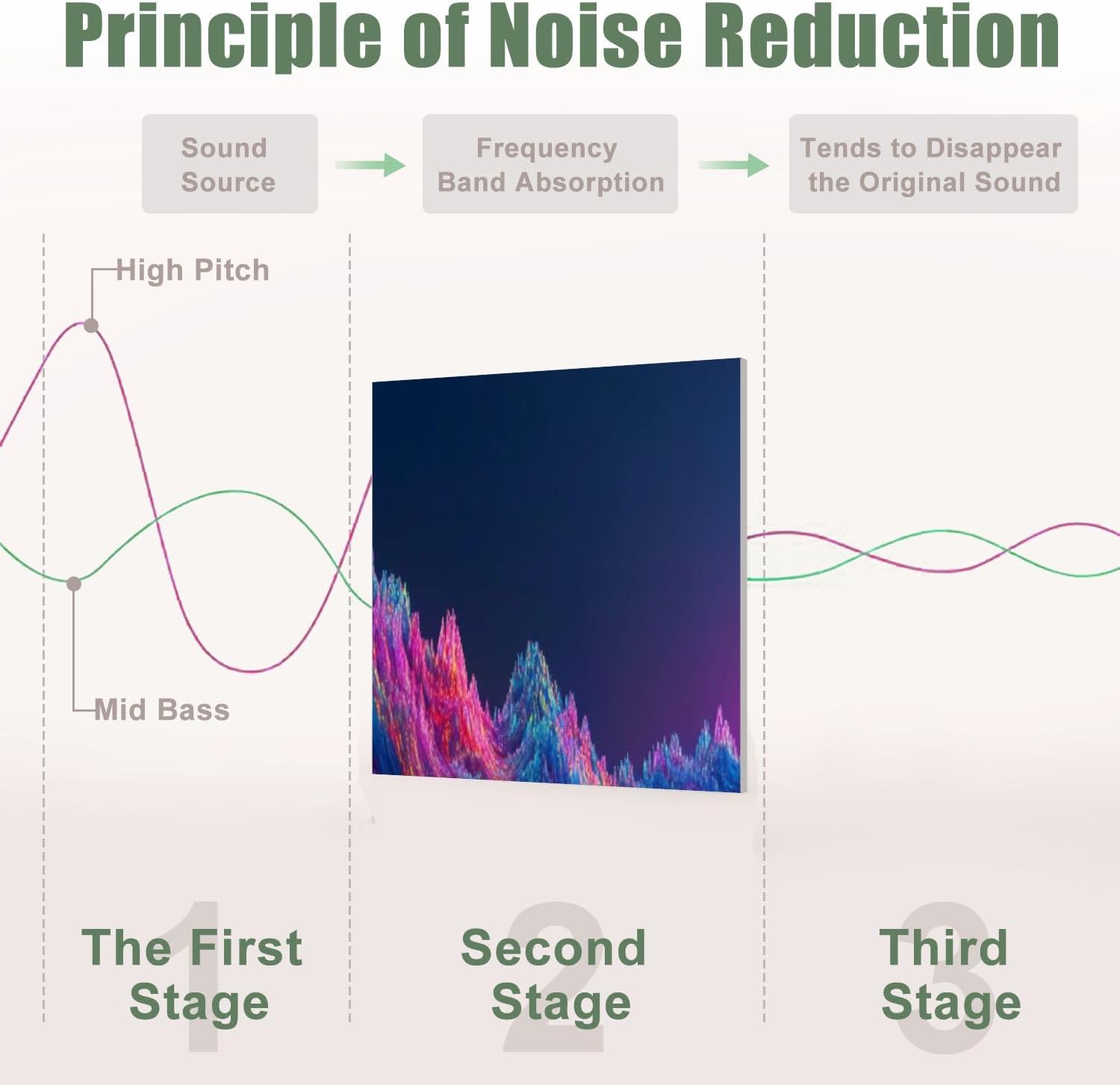 Principle of Noise Reduction

Sound Source

Frequency Band Absorption

Tends to Disappear the Original Sound

High Pitch

Mid Bass

1 The First Stage

2 Second Stage

3 Third Stage